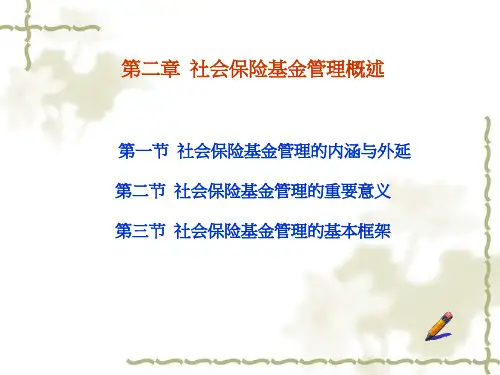 第二章 社会保险基金管理概述

第一节 社会保险基金管理的内涵与外延

第二节 社会保险基金管理的重要意义

第三节 社会保险基金管理的基本框架